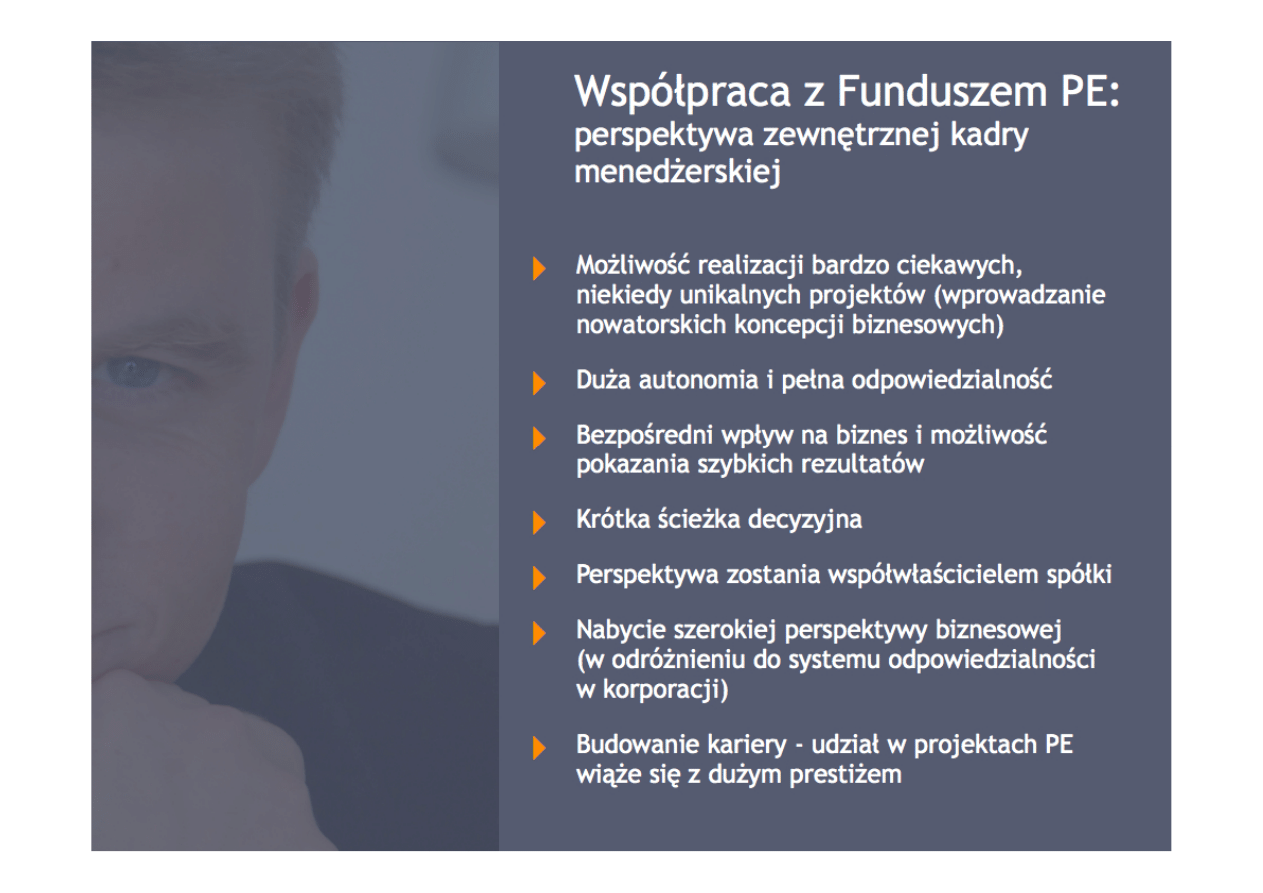 Współpraca z Funduszem PE:
perspektywa zewnętrznej kadry menedżerskiej

Możliwość realizacji bardzo ciekawych, niekiedy unikalnych projektów (wprowadzanie nowatorskich koncepcji biznesowych)

Duża autonomia i pełna odpowiedzialność

Bezpośredni wpływ na biznes i możliwość pokazania szybkich rezultatów

Krótka ścieżka decyzyjna

Perspektywa zostania współwłaścicielem spółki

Nabycie szerokiej perspektywy biznesowej (w odróżnieniu do systemu odpowiedzialności w korporacji)

Budowanie kariery - udział w projektach PE wiąże się z dużym prestiżem